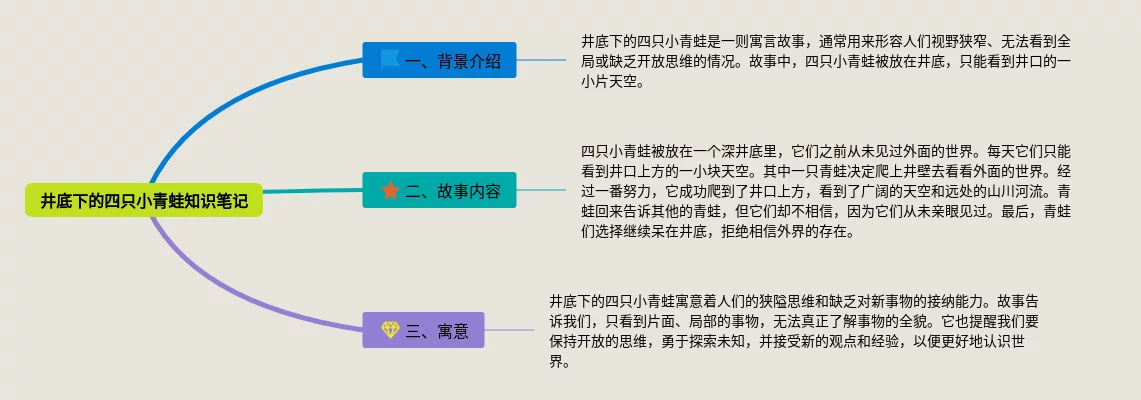 井底下的四只小青蛙知识笔记

一、背景介绍

井底下的四只小青蛙是一则寓言故事，通常用来形容人们视野狭窄、无法看到全局或缺乏开放思维的情况。故事中，四只小青蛙被放在井底，只能看到井口的一小片天空。

二、故事内容

四只小青蛙被放在一个深井底里，它们之前从未见过外面的世界。每天它们只能看到井口上方的一小块天空。其中一只青蛙决定爬上井壁去看看外面的世界。经过一番努力，它成功爬到了井口上方，看到了广阔的天空和远处的山川河流。青蛙回来告诉其他的青蛙，但它们却不相信，因为它们从未亲眼见过。最后，青蛙们选择继续呆在井底，拒绝相信外界的存在。

三、寓意

井底下的四只小青蛙寓意着人们的狭隘思维和缺乏对新事物的接纳能力。故事告诉我们，只看到片面、局部的事物，无法真正了解事物的全貌。它也提醒我们要保持开放的思维，勇于探索未知，并接受新的观点和经验，以便更好地认识世界。